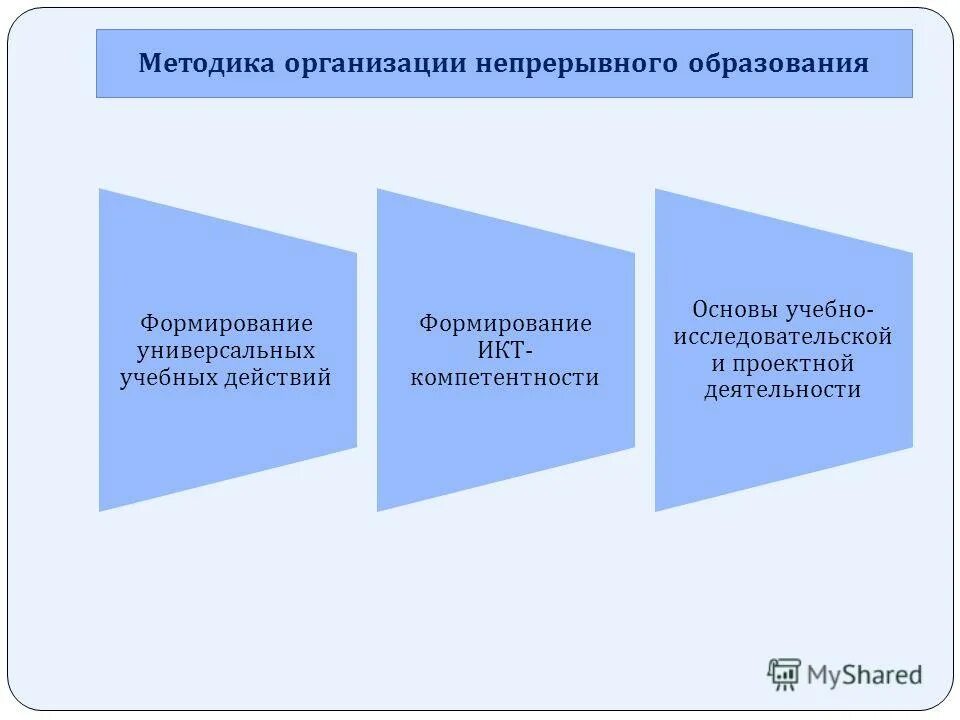 Методика организации непрерывного образования

Формирование универсальных учебных действий

Формирование ИКТ-компетентности

Основы учебно-исследовательской и проектной деятельности

MyShared